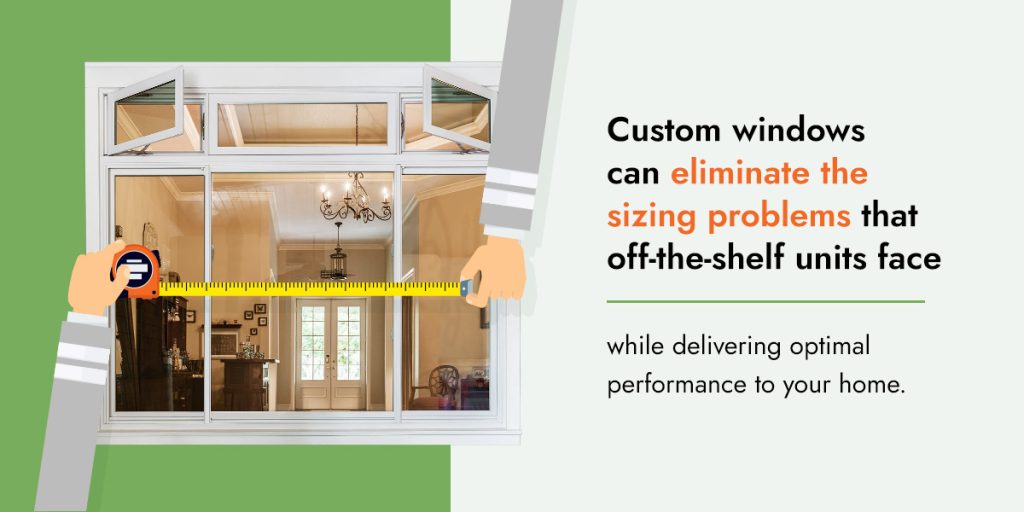 Custom windows can eliminate the sizing problems that off-the-shelf units face

while delivering optimal performance to your home.